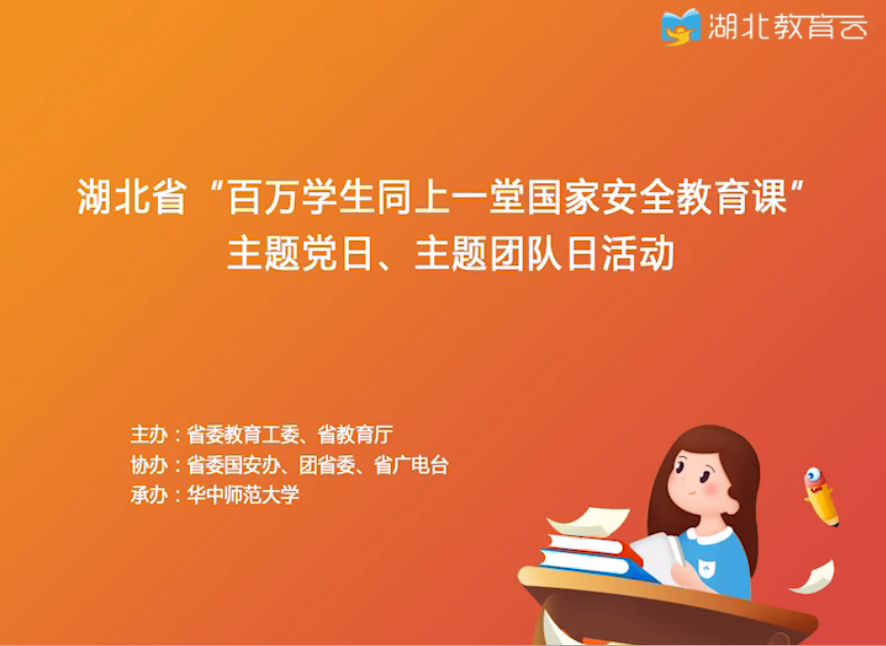 湖北教育云

湖北省“百万学生同上一堂国家安全教育课”
主题党日、主题团队日活动

主办：省委教育工委、省教育厅
协办：省委国安办、团省委、省广电台
承办：华中师范大学